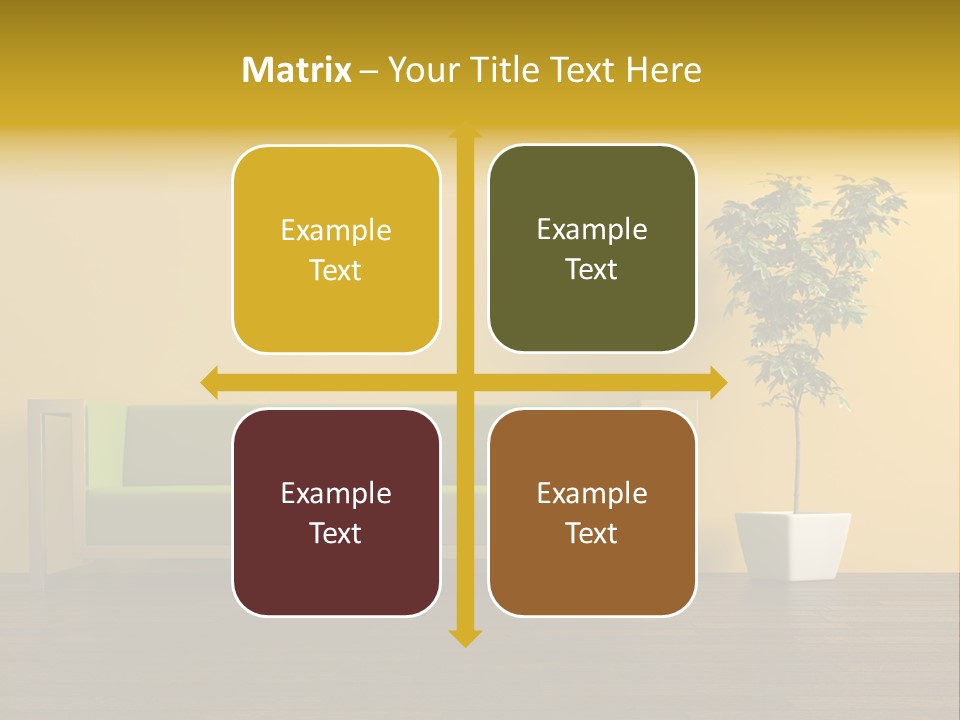 Matrix – Your Title Text Here

Example Text

Example Text

Example Text

Example Text